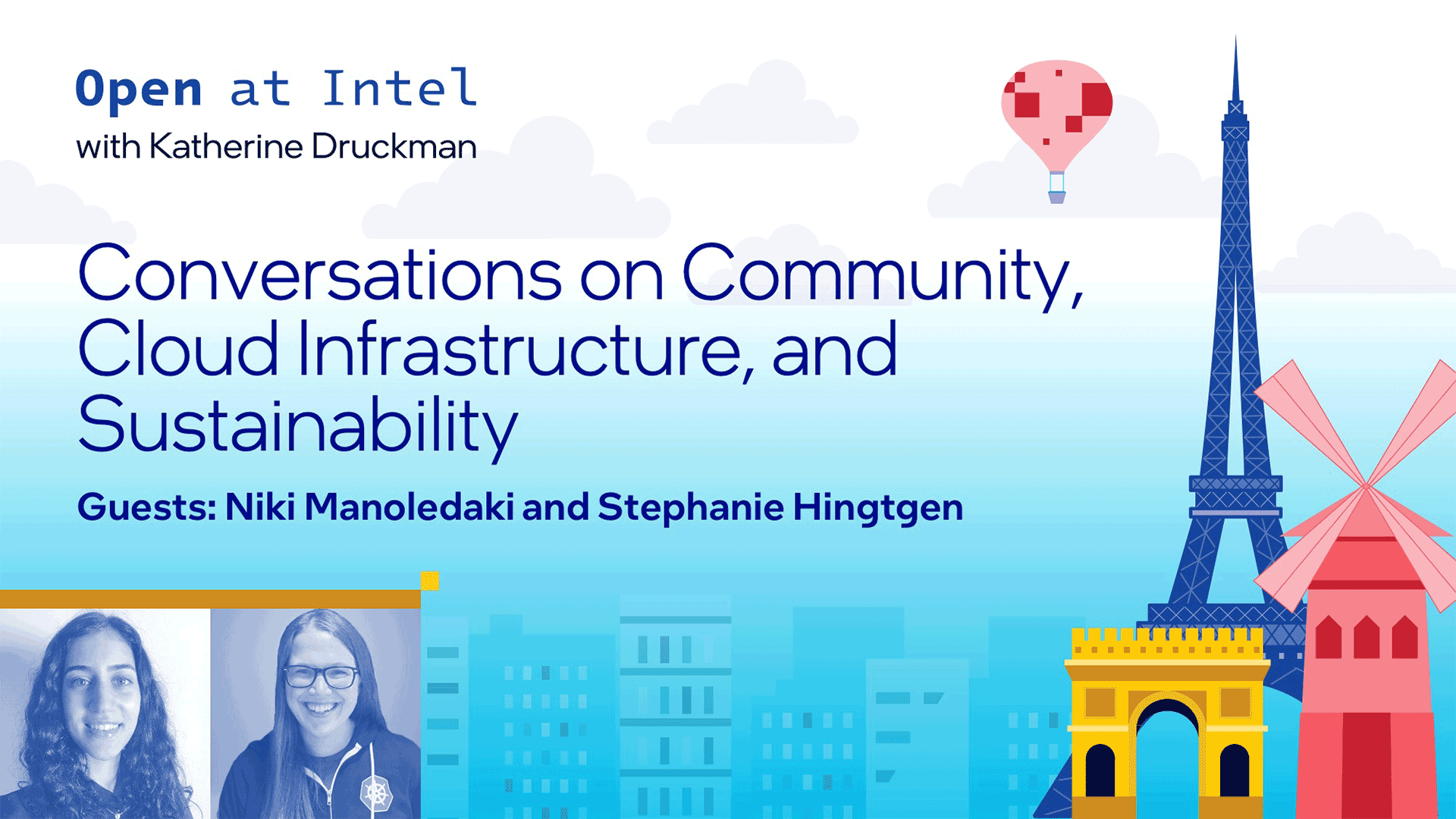 Open at Intel
with Katherine Druckman

Conversations on Community, Cloud Infrastructure, and Sustainability

Guests: Niki Manoledaki and Stephanie Hingtgen